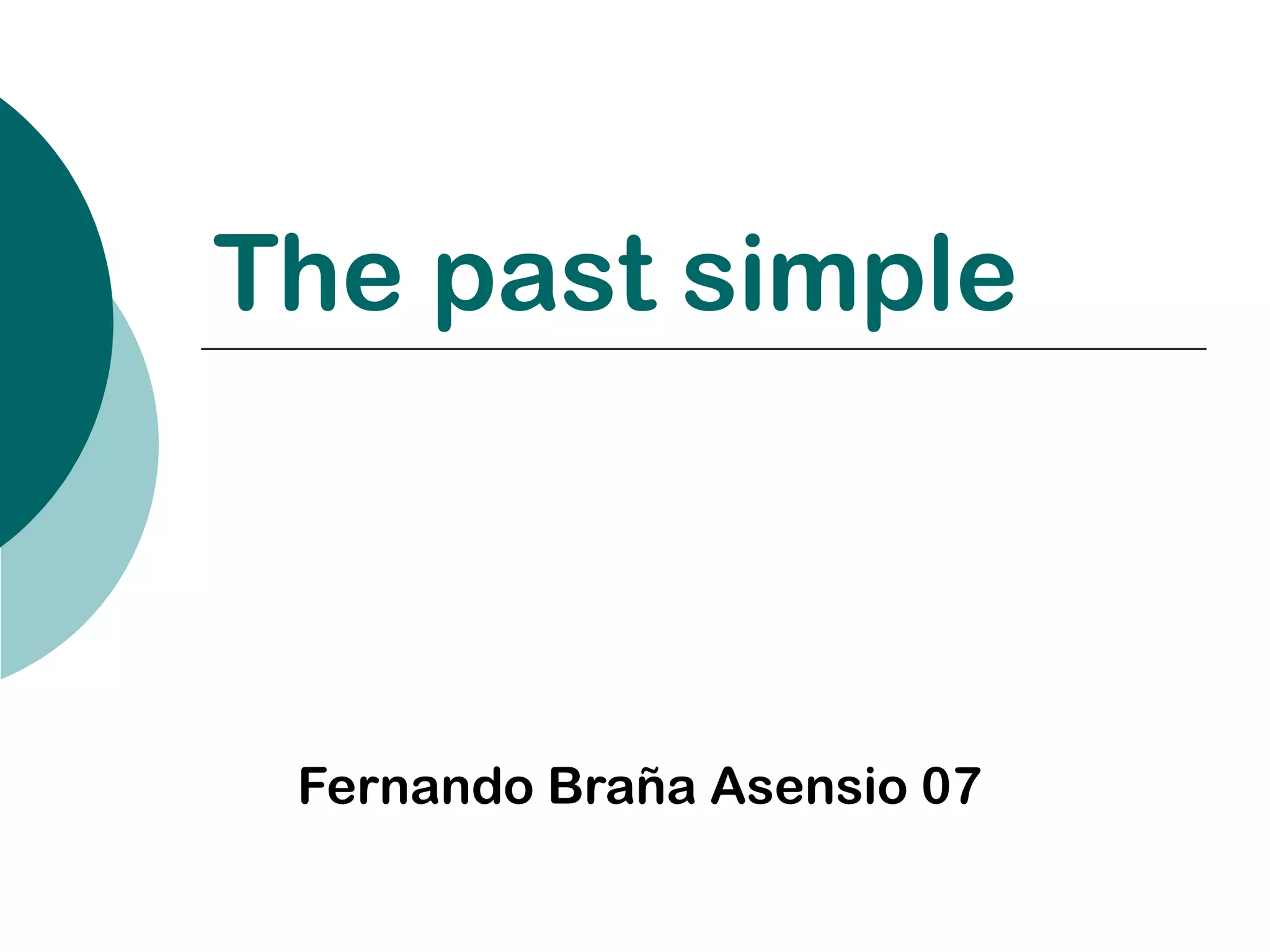 The past simple

Fernando Braña Asensio 07